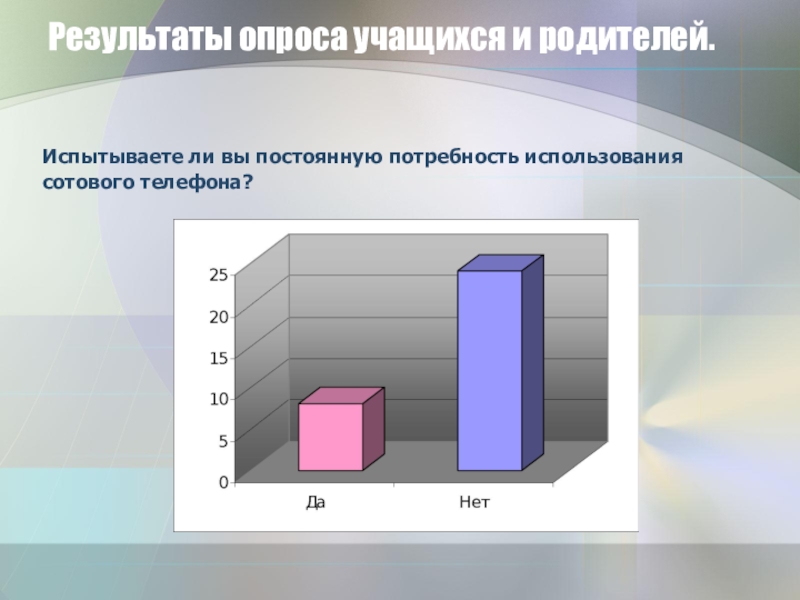 Результаты опроса учащихся и родителей.

Испытываете ли вы постоянную потребность использования сотового телефона?

25
20
15
10
5
0

Да
Нет